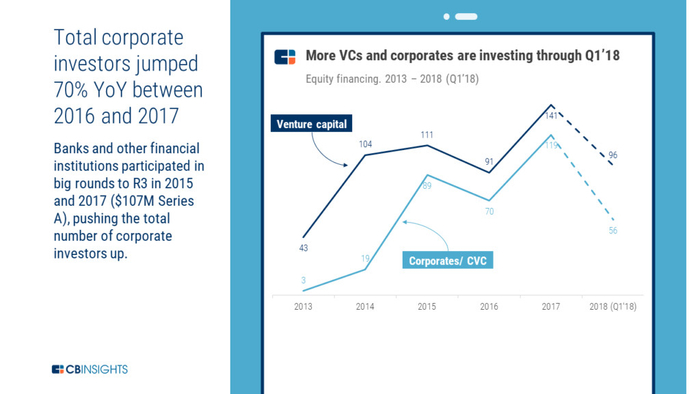 Total corporate investors jumped 70% YoY between 2016 and 2017

Banks and other financial institutions participated in big rounds to R3 in 2015 and 2017 ($107M Series A), pushing the total number of corporate investors up.

CBINSIGHTS

More VCs and corporates are investing through Q1'18

Equity financing. 2013 – 2018 (Q1'18)

Venture capital

Corporates/ CVC

43
104
111
91
141
96
3
19
89
70
119
56

2013
2014
2015
2016
2017
2018 (Q1'18)